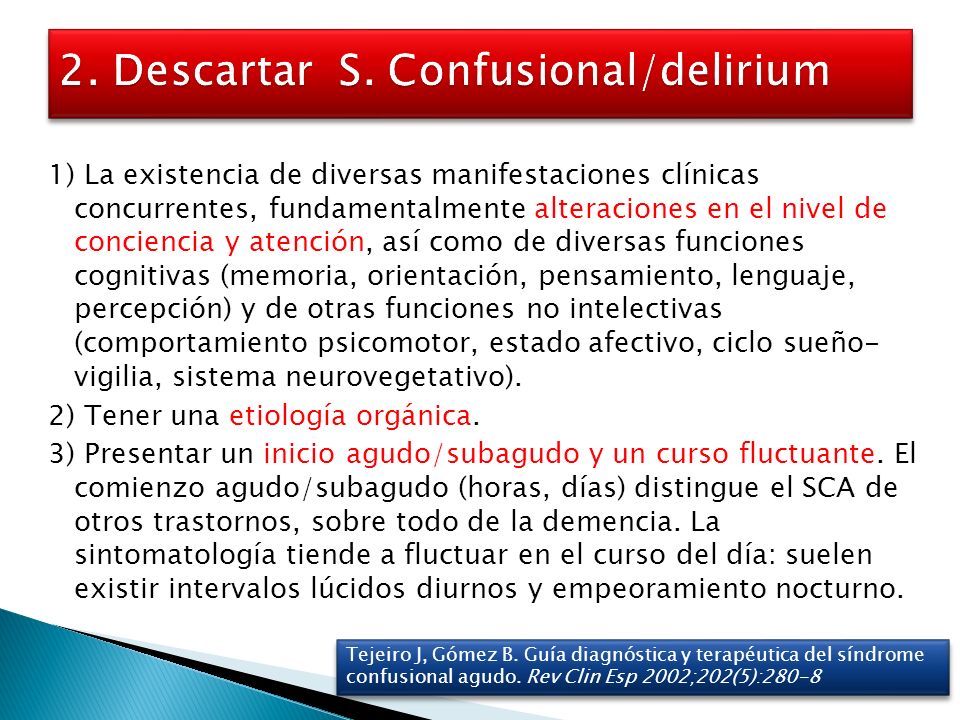 2. Descartar S. Confusional/delirium

1) La existencia de diversas manifestaciones clínicas concurrentes, fundamentalmente alteraciones en el nivel de conciencia y atención, así como de diversas funciones cognitivas (memoria, orientación, pensamiento, lenguaje, percepción) y de otras funciones no intelectivas (comportamiento psicomotor, estado afectivo, ciclo sueño-vigilia, sistema neurovegetativo).

2) Tener una etiología orgánica.

3) Presentar un inicio agudo/subagudo y un curso fluctuante. El comienzo agudo/subagudo (horas, días) distingue el SCA de otros trastornos, sobre todo de la demencia. La sintomatología tiende a fluctuar en el curso del día: suelen existir intervalos lúcidos diurnos y empeoramiento nocturno.

Tejeiro J, Gómez B. Guía diagnóstica y terapéutica del síndrome confusional agudo. Rev Clin Esp 2002;202(5):280-8